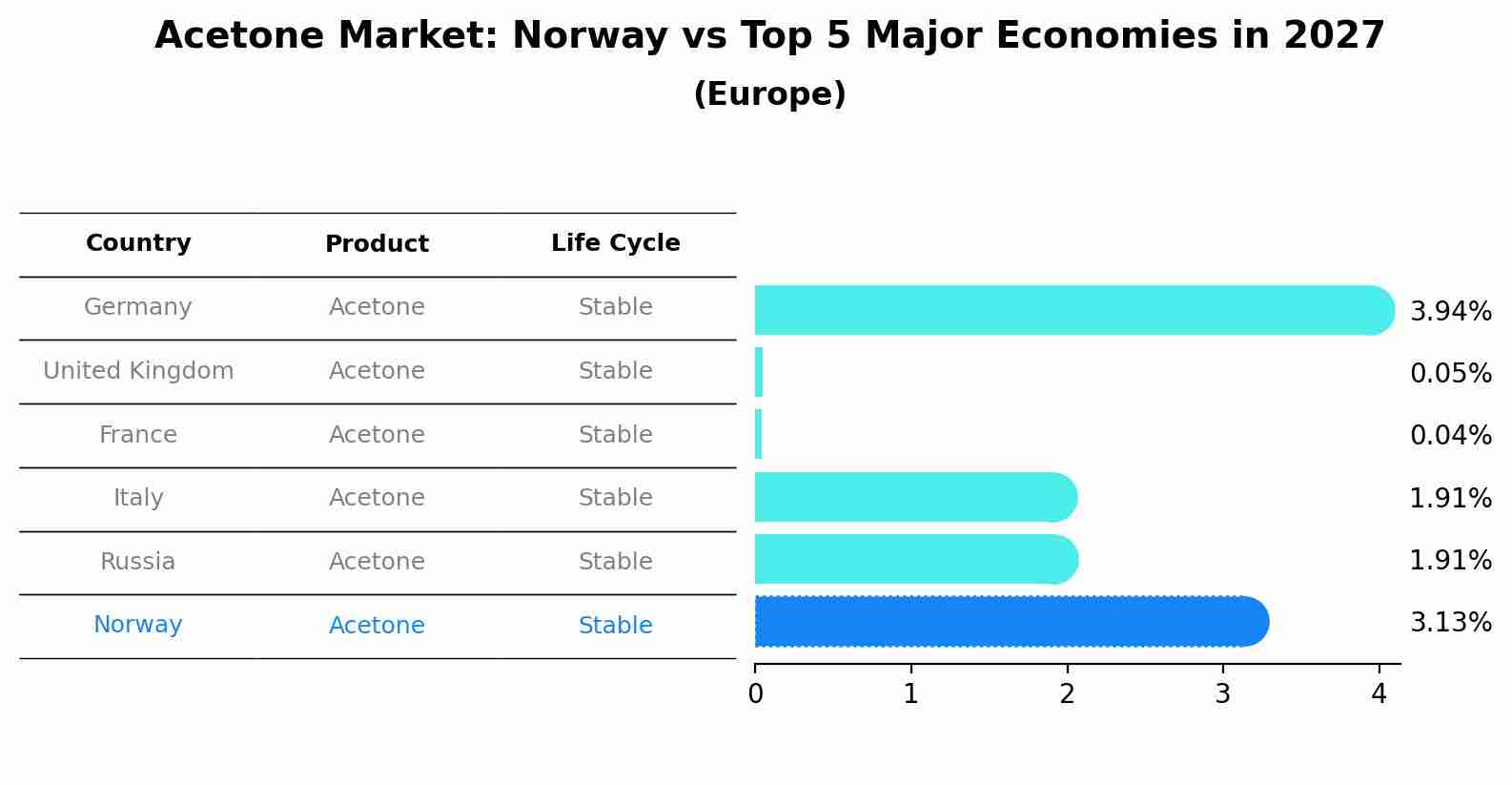 Acetone Market: Norway vs Top 5 Major Economies in 2027
(Europe)

| Country | Product | Life Cycle |
|---|---|---|
| Germany | Acetone | Stable |
| United Kingdom | Acetone | Stable |
| France | Acetone | Stable |
| Italy | Acetone | Stable |
| Russia | Acetone | Stable |
| Norway | Acetone | Stable |

3.94%
0.05%
0.04%
1.91%
1.91%
3.13%

0 1 2 3 4